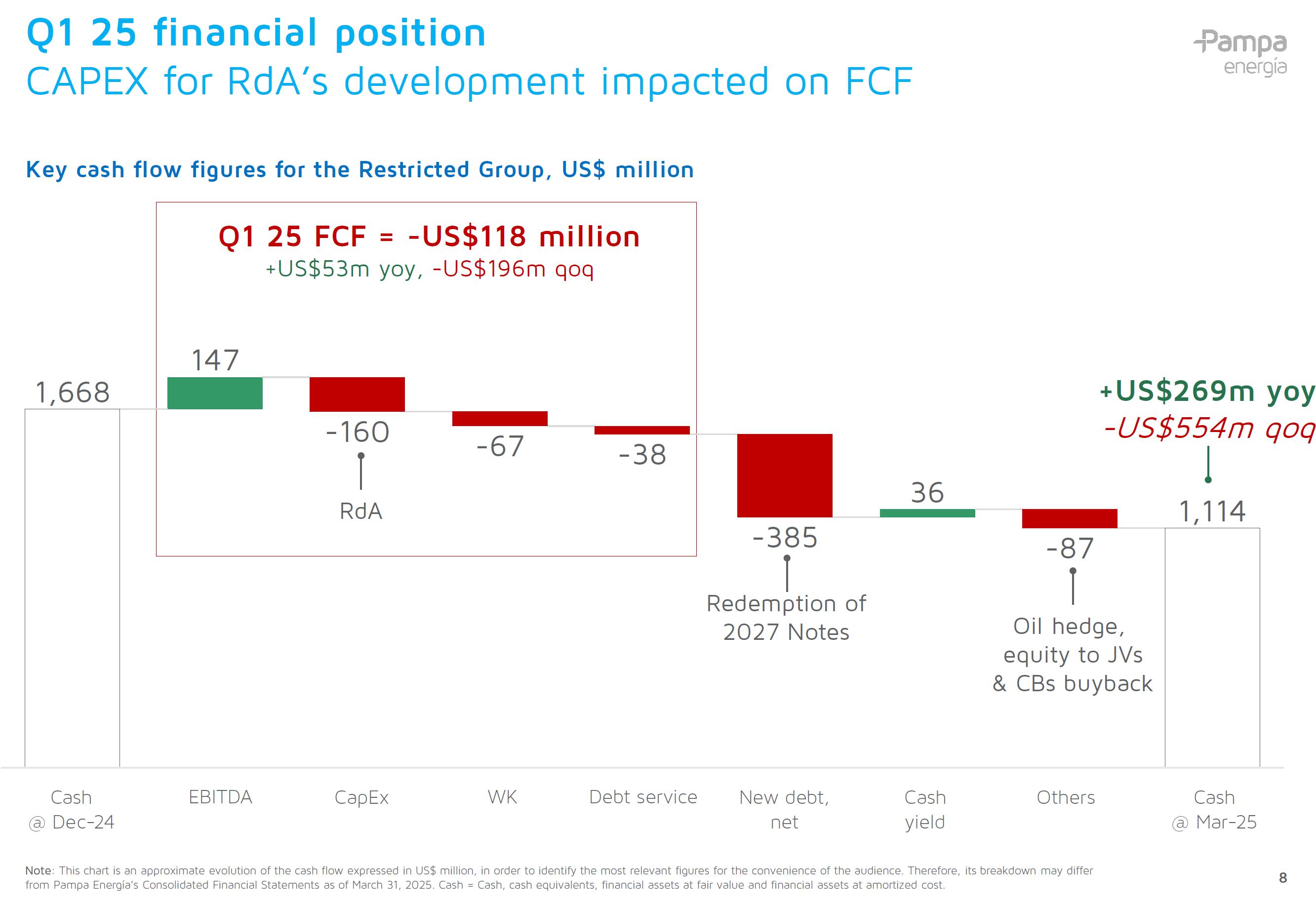 Q1 25 financial position

CAPEX for RdA's development impacted on FCF

Pampa energía

Key cash flow figures for the Restricted Group, US$ million

Q1 25 FCF = -US$118 million
+US$53m yoy, -US$196m qoq

1,668

147

-160

RdA

-67

-38

-385

Redemption of 2027 Notes

36

-87

Oil hedge, equity to JVs & CBs buyback

+US$269m yoy
-US$554m qoq

1,114

Cash @ Dec-24

EBITDA

CapEx

WK

Debt service

New debt, net

Cash yield

Others

Cash @ Mar-25

Note: This chart is an approximate evolution of the cash flow expressed in US$ million, in order to identify the most relevant figures for the convenience of the audience. Therefore, its breakdown may differ from Pampa Energía's Consolidated Financial Statements as of March 31, 2025. Cash = Cash, cash equivalents, financial assets at fair value and financial assets at amortized cost.

8